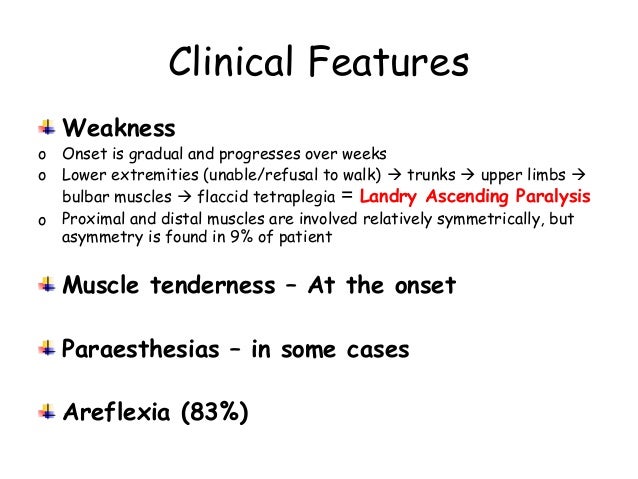 Clinical Features

Weakness

o Onset is gradual and progresses over weeks
o Lower extremities (unable/refusal to walk) → trunks → upper limbs → bulbar muscles → flaccid tetraplegia = Landry Ascending Paralysis
o Proximal and distal muscles are involved relatively symmetrically, but asymmetry is found in 9% of patient

Muscle tenderness – At the onset

Paraesthesias – in some cases

Areflexia (83%)